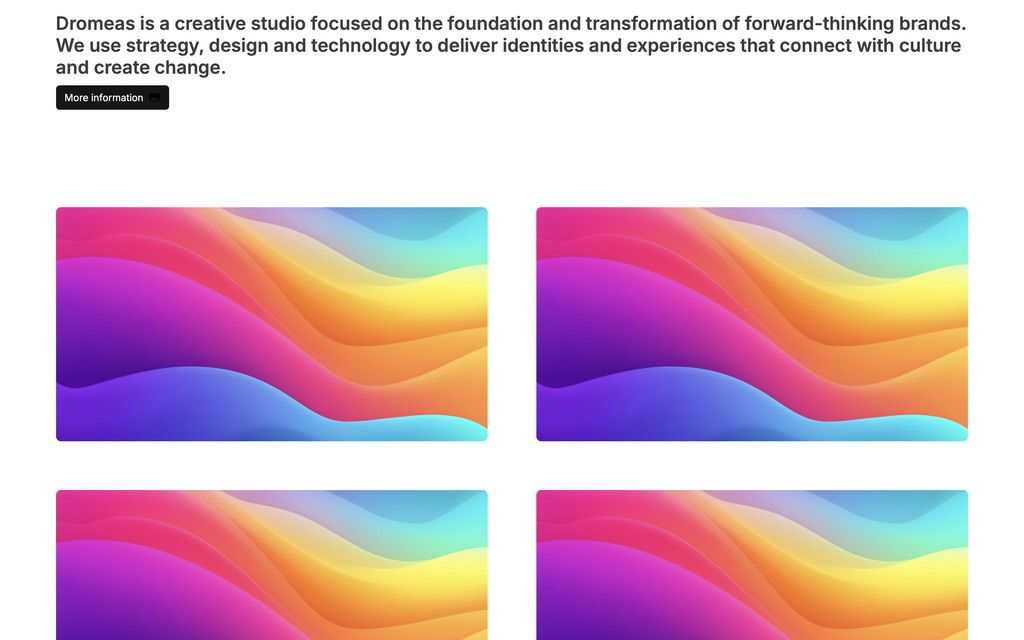 Dromeas is a creative studio focused on the foundation and transformation of forward-thinking brands. We use strategy, design and technology to deliver identities and experiences that connect with culture and create change.

More information